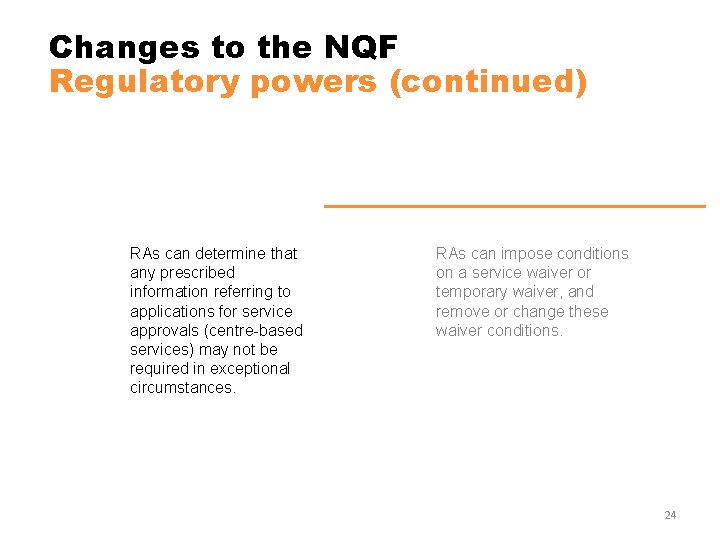 Changes to the NQF
Regulatory powers (continued)

RAs can determine that any prescribed information referring to applications for service approvals (centre-based services) may not be required in exceptional circumstances.

RAs can impose conditions on a service waiver or temporary waiver, and remove or change these waiver conditions.

24